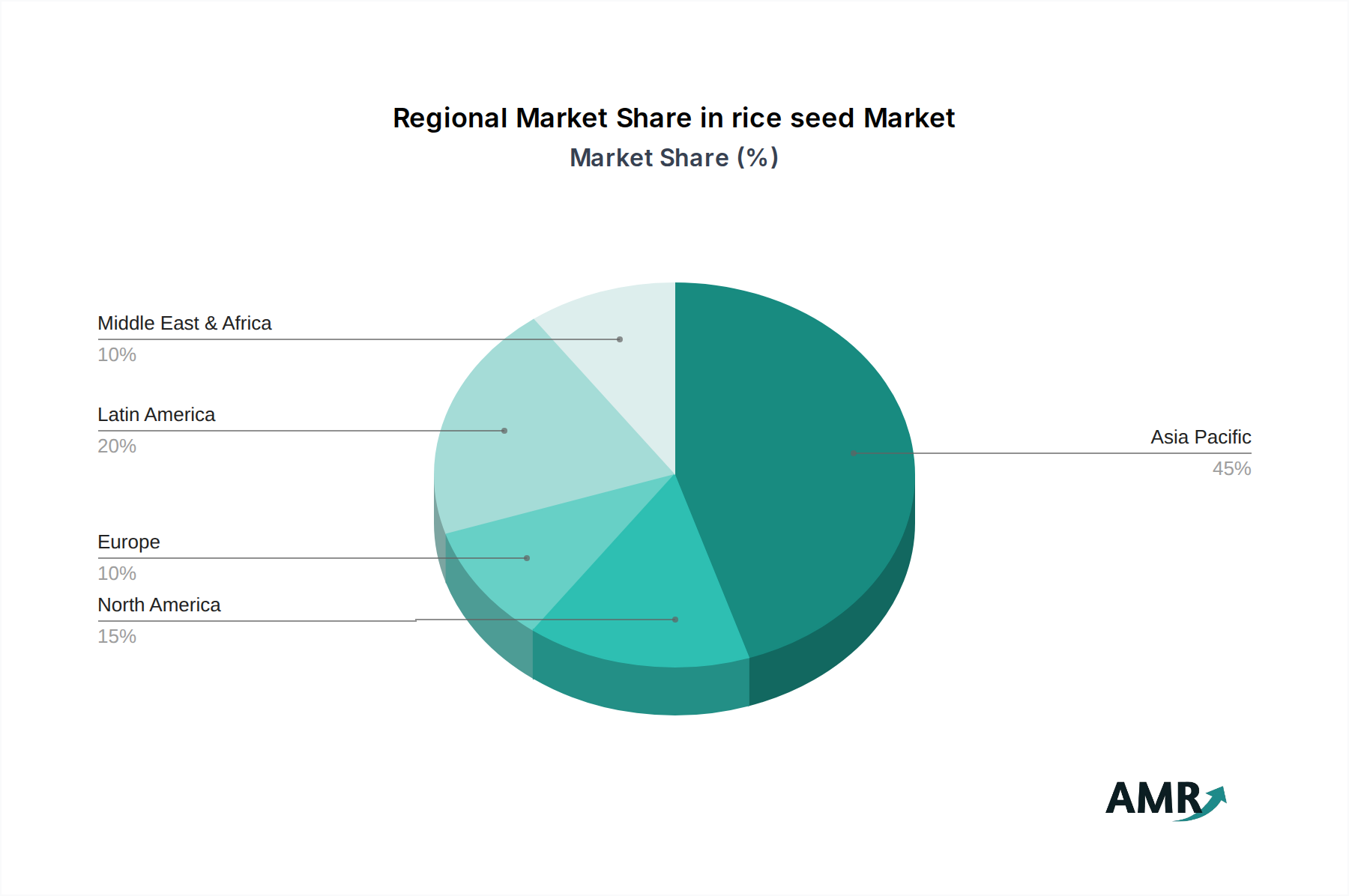 Regional Market Share in rice seed Market
Market Share (%)

Middle East & Africa
10%

Latin America
20%

Europe
10%

North America
15%

Asia Pacific
45%

AMR